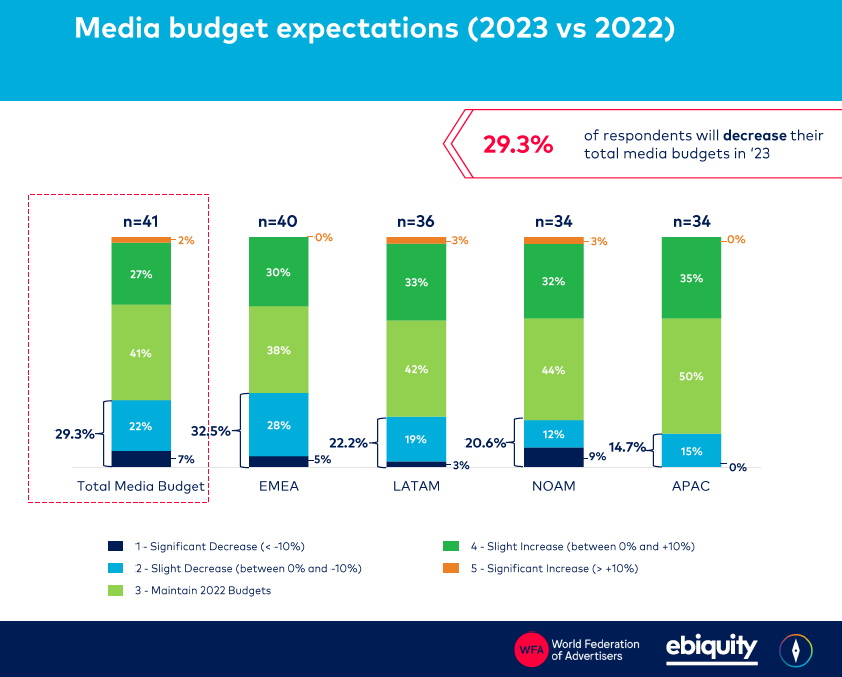 Media budget expectations (2023 vs 2022)

29.3% of respondents will decrease their total media budgets in '23

n=41
2%
27%
41%
22%
7%
29.3%
Total Media Budget

n=40
0%
30%
38%
28%
5%
32.5%
EMEA

n=36
3%
33%
42%
19%
3%
22.2%
LATAM

n=34
3%
32%
44%
12%
9%
20.6%
NOAM

n=34
0%
35%
50%
15%
0%
14.7%
APAC

1 - Significant Decrease (< -10%)
2 - Slight Decrease (between 0% and -10%)
3 - Maintain 2022 Budgets
4 - Slight Increase (between 0% and +10%)
5 - Significant Increase (> +10%)

WFA World Federation of Advertisers
ebiquity